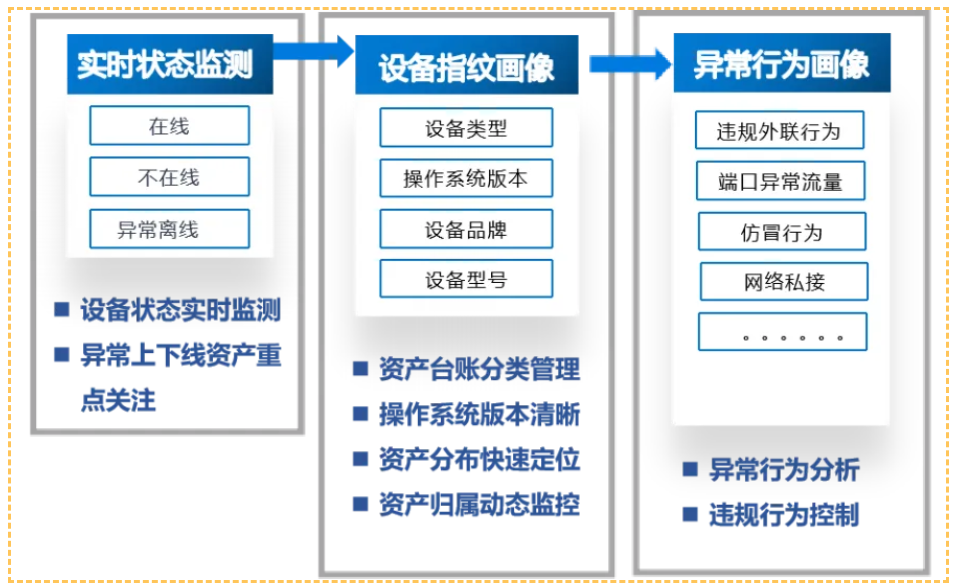 实时状态监测

在线

不在线

异常离线

■ 设备状态实时监测

■ 异常上下线资产重点关注

设备指纹画像

设备类型

操作系统版本

设备品牌

设备型号

■ 资产台账分类管理

■ 操作系统版本清晰

■ 资产分布快速定位

■ 资产归属动态监控

异常行为画像

违规外联行为

端口异常流量

仿冒行为

网络私接

。。。。。。

■ 异常行为分析

■ 违规行为控制